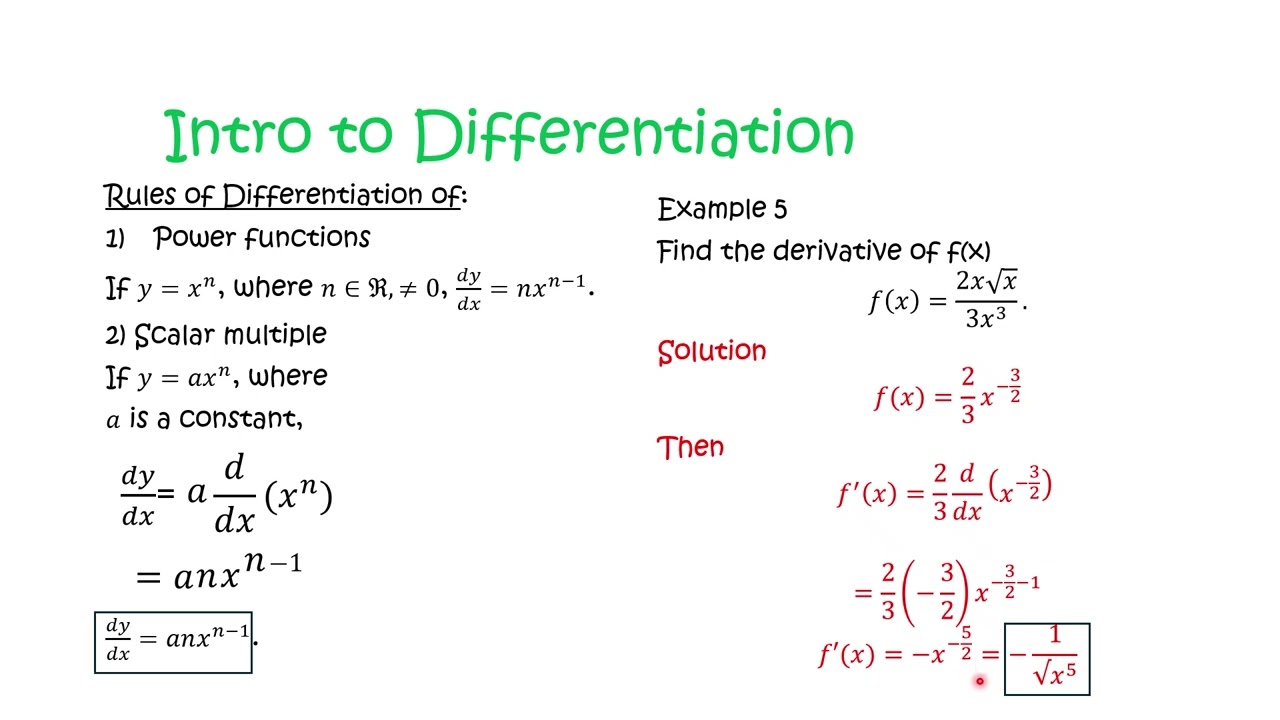 Intro to Differentiation

Rules of Differentiation of:

1) Power functions

If $y = x^n$, where $n \in \Re, \neq 0$, $\frac{dy}{dx} = nx^{n-1}$.

2) Scalar multiple

If $y = ax^n$, where $a$ is a constant,

$\frac{dy}{dx} = a\frac{d}{dx}(x^n)$

$= anx^{n-1}$

$\frac{dy}{dx} = anx^{n-1}$.

Example 5

Find the derivative of f(x)

$f(x) = \frac{2x\sqrt{x}}{3x^3}$.

Solution

$f(x) = \frac{2}{3}x^{-\frac{3}{2}}$

Then

$f'(x) = \frac{2}{3}\frac{d}{dx}\left(x^{-\frac{3}{2}}\right)$

$= \frac{2}{3}\left(-\frac{3}{2}\right)x^{-\frac{3}{2}-1}$

$f'(x) = -x^{-\frac{5}{2}} = -\frac{1}{\sqrt{x^5}}$